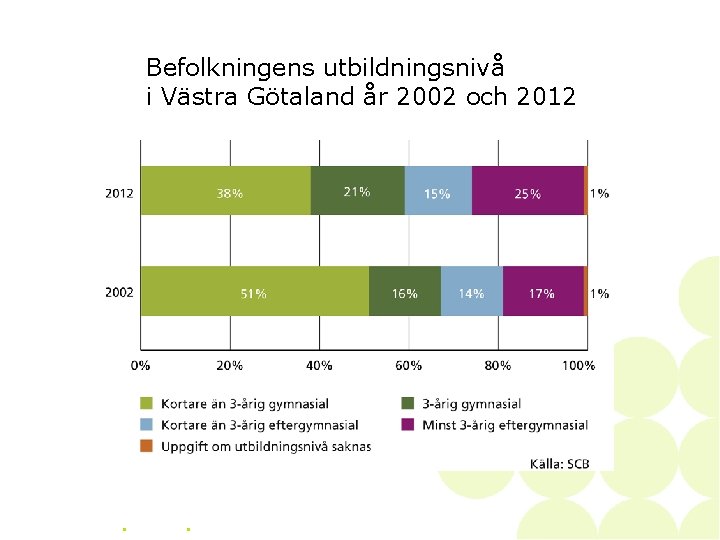 Befolkningens utbildningsnivå
i Västra Götaland år 2002 och 2012

2012 38% 21% 15% 25% 1%

2002 51% 16% 14% 17% 1%

0% 20% 40% 60% 80% 100%

Kortare än 3-årig gymnasial
3-årig gymnasial
Kortare än 3-årig eftergymnasial
Minst 3-årig eftergymnasial
Uppgift om utbildningsnivå saknas

Källa: SCB